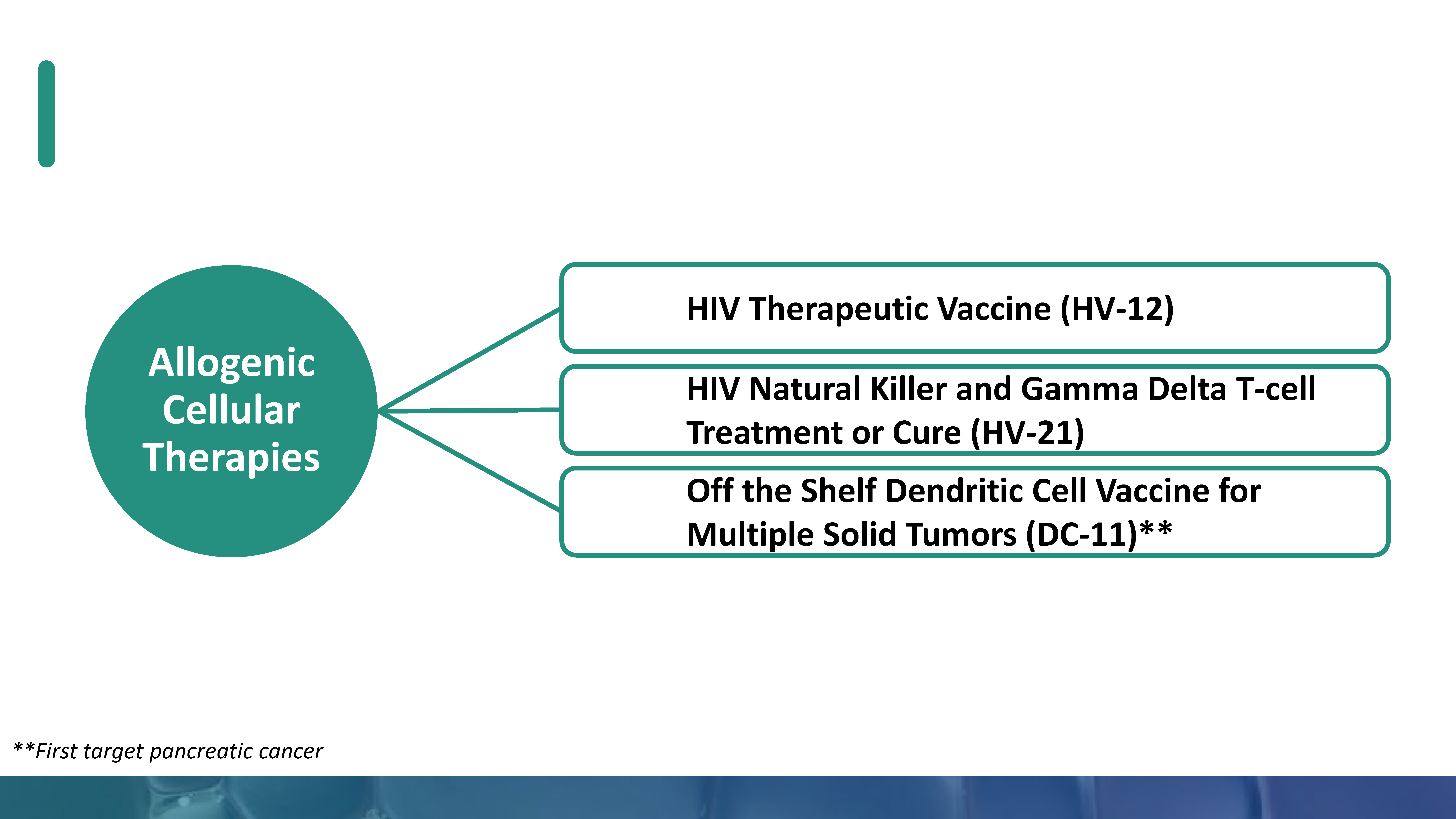 Allogenic Cellular Therapies

HIV Therapeutic Vaccine (HV-12)

HIV Natural Killer and Gamma Delta T-cell Treatment or Cure (HV-21)

Off the Shelf Dendritic Cell Vaccine for Multiple Solid Tumors (DC-11)**

**First target pancreatic cancer